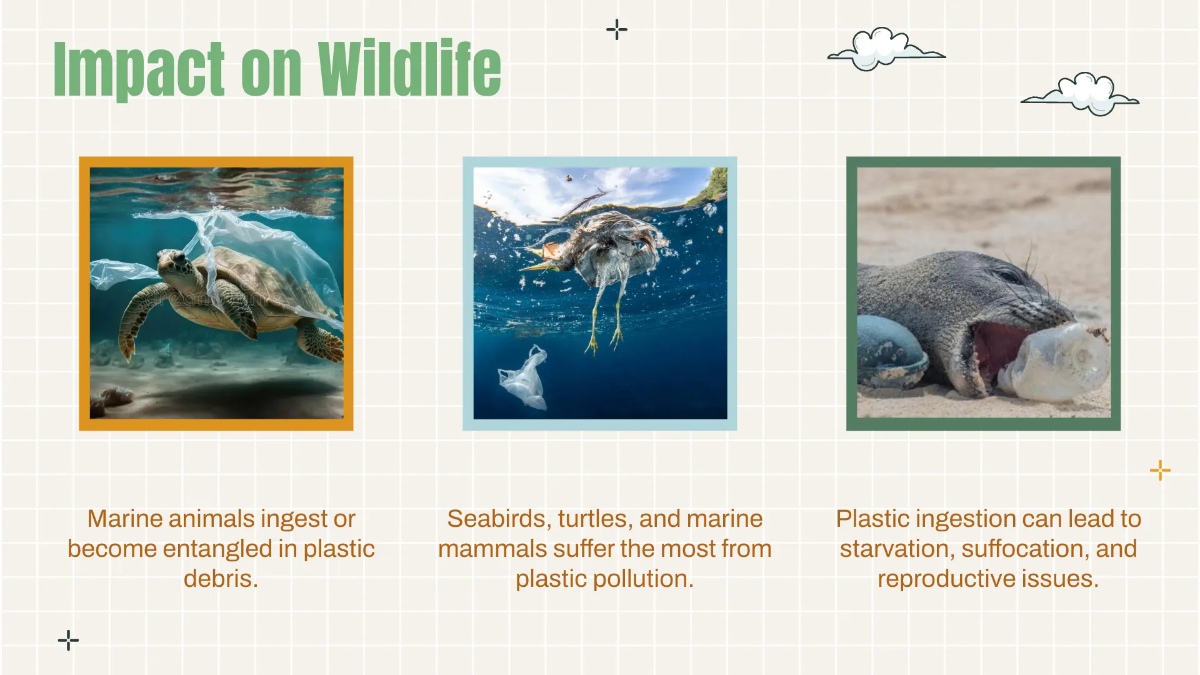 Impact on Wildlife

Marine animals ingest or become entangled in plastic debris.

Seabirds, turtles, and marine mammals suffer the most from plastic pollution.

Plastic ingestion can lead to starvation, suffocation, and reproductive issues.